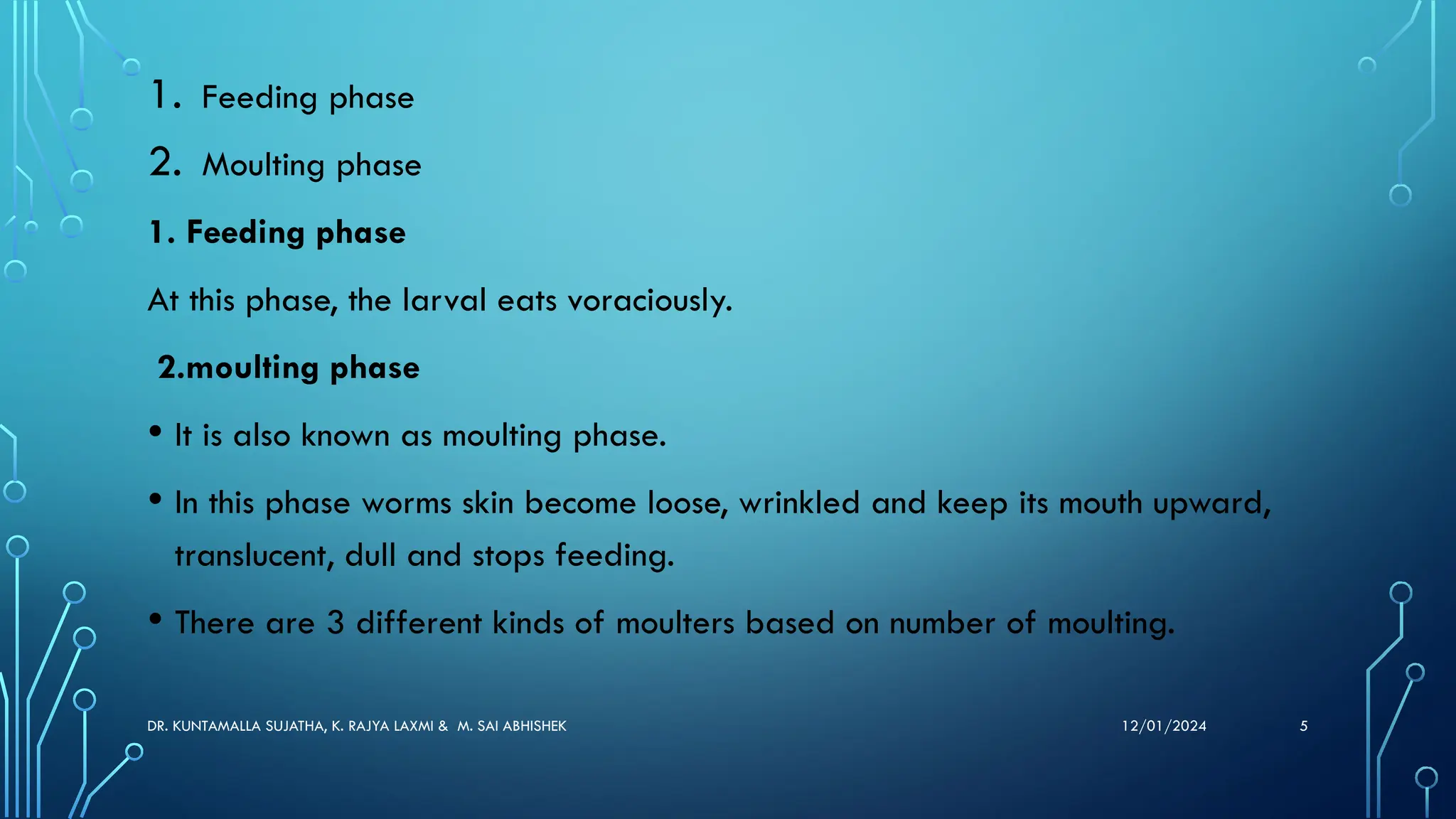 1. Feeding phase

2. Moulting phase

1. Feeding phase

At this phase, the larval eats voraciously.

2.moulting phase

• It is also known as moulting phase.

• In this phase worms skin become loose, wrinkled and keep its mouth upward, translucent, dull and stops feeding.

• There are 3 different kinds of moulters based on number of moulting.

DR. KUNTAMALLA SUJATHA, K. RAJYA LAXMI & M. SAI ABHISHEK

12/01/2024

5